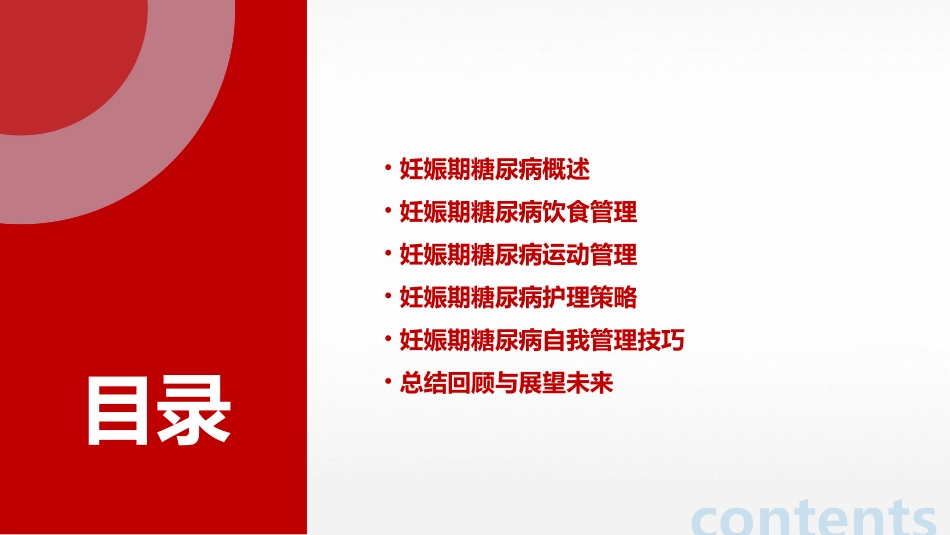 目录

• 妊娠期糖尿病概述
• 妊娠期糖尿病饮食管理
• 妊娠期糖尿病运动管理
• 妊娠期糖尿病护理策略
• 妊娠期糖尿病自我管理技巧
• 总结回顾与展望未来

contents